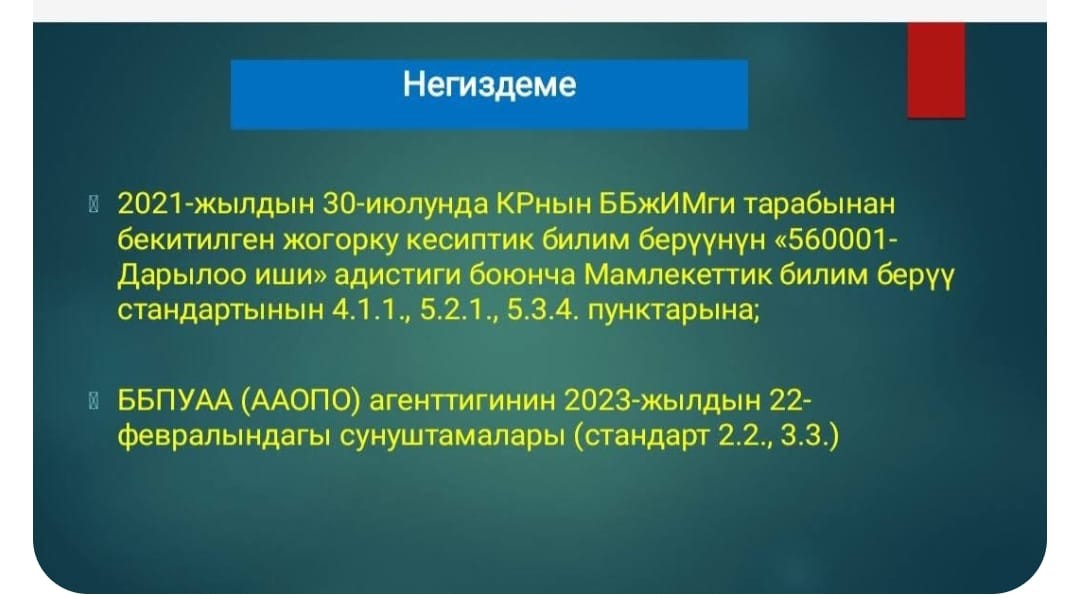 Негиздеме

2021-жылдын 30-июлунда КРнын ББжИМги тарабынан бекитилген жогорку кесиптик билим берүүнүн «560001-Дарылоо иши» адистиги боюнча Мамлекеттик билим берүү стандартынын 4.1.1., 5.2.1., 5.3.4. пунктарына;

ББПУАА (ААОПО) агенттигинин 2023-жылдын 22-февралындагы сунуштамалары (стандарт 2.2., 3.3.)